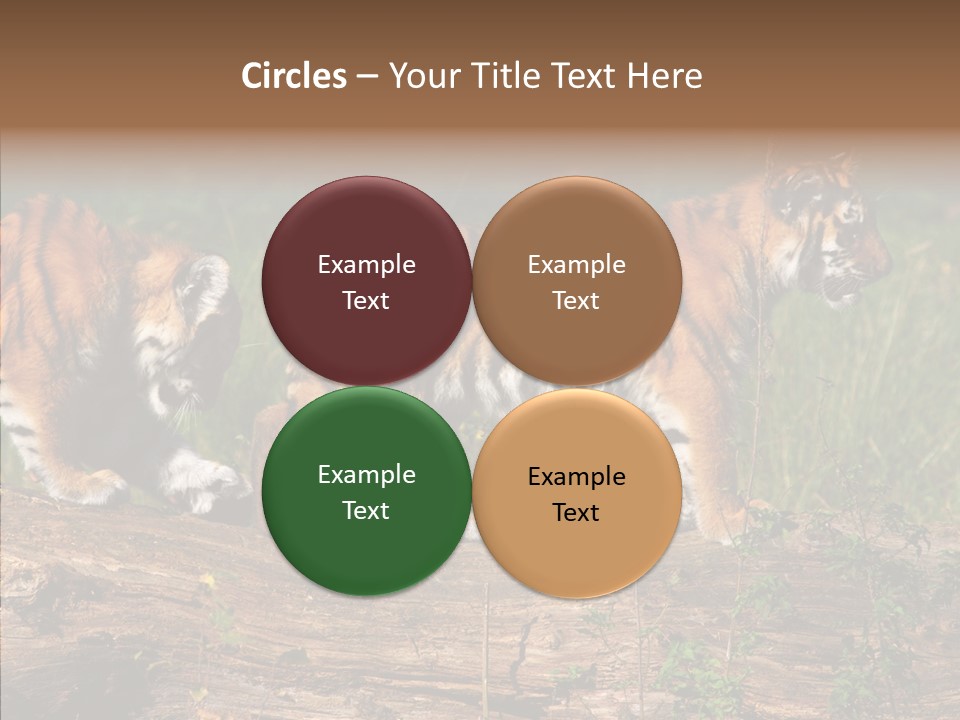 Circles – Your Title Text Here

Example Text

Example Text

Example Text

Example Text